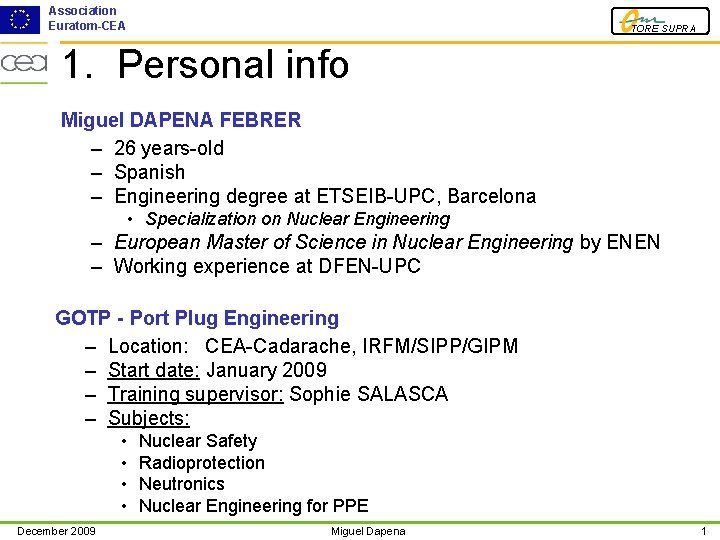 Association
Euratom-CEA

TORE SUPRA

cea

1. Personal info

Miguel DAPENA FEBRER

– 26 years-old
– Spanish
– Engineering degree at ETSEIB-UPC, Barcelona
• Specialization on Nuclear Engineering
– European Master of Science in Nuclear Engineering by ENEN
– Working experience at DFEN-UPC

GOTP - Port Plug Engineering

– Location: CEA-Cadarache, IRFM/SIPP/GIPM
– Start date: January 2009
– Training supervisor: Sophie SALASCA
– Subjects:
• Nuclear Safety
• Radioprotection
• Neutronics
• Nuclear Engineering for PPE

December 2009 Miguel Dapena 1